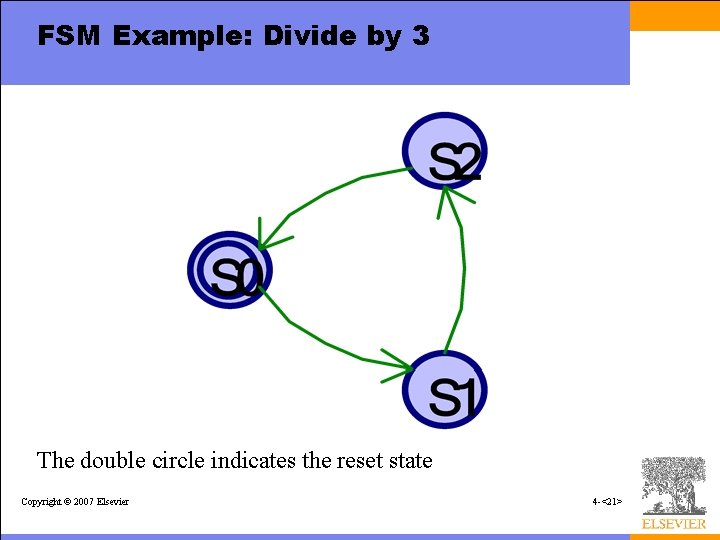 FSM Example: Divide by 3

S2

S0

S1

The double circle indicates the reset state

Copyright © 2007 Elsevier

4-<21>

ELSEVIER